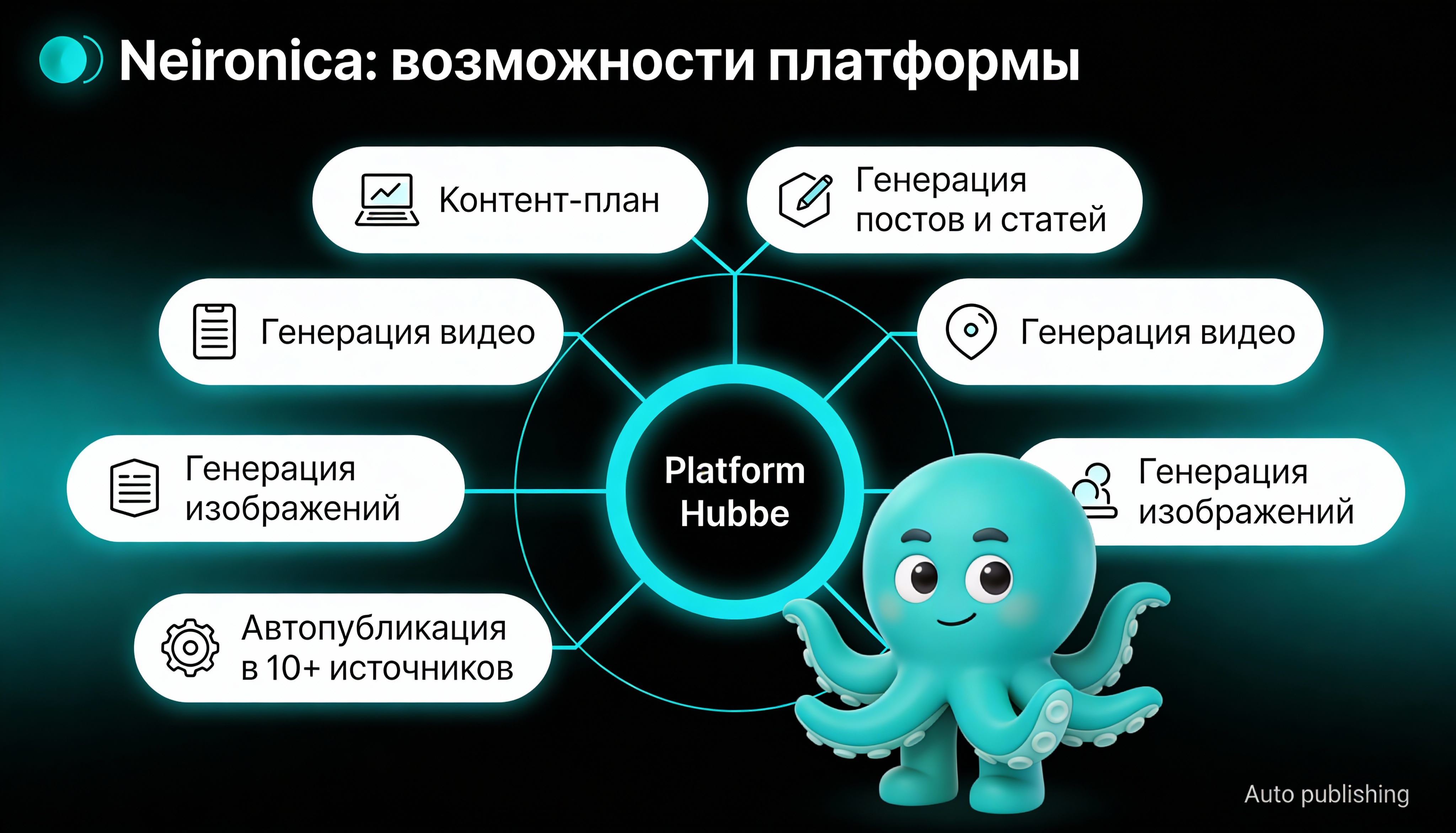 Neironica: возможности платформы

Контент-план

Генерация постов и статей

Генерация видео

Генерация видео

Генерация изображений

Platform Hubbe

Генерация изображений

Автопубликация в 10+ источников

Auto publishing